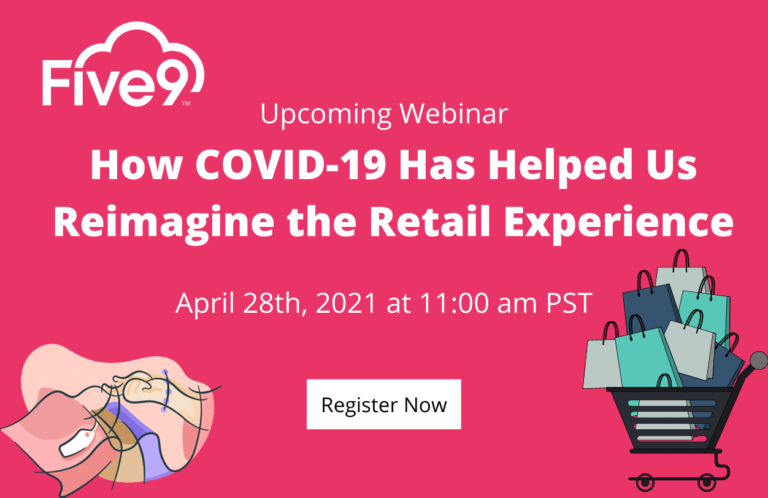 Five9™

Upcoming Webinar

How COVID-19 Has Helped Us Reimagine the Retail Experience

April 28th, 2021 at 11:00 am PST

Register Now